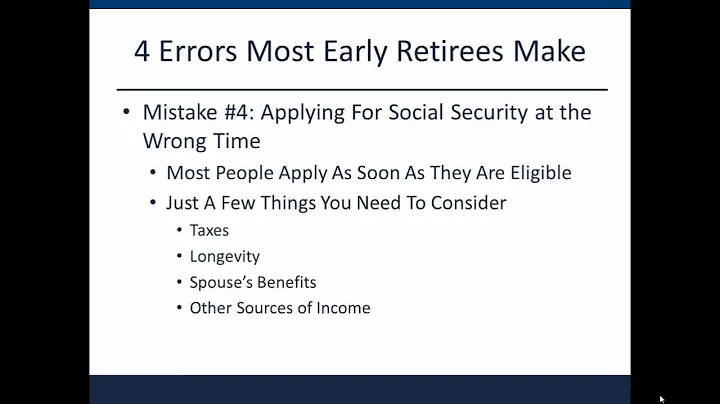 4 Errors Most Early Retirees Make

• Mistake #4: Applying For Social Security at the Wrong Time
  • Most People Apply As Soon As They Are Eligible
  • Just A Few Things You Need To Consider
    • Taxes
    • Longevity
    • Spouse's Benefits
    • Other Sources of Income